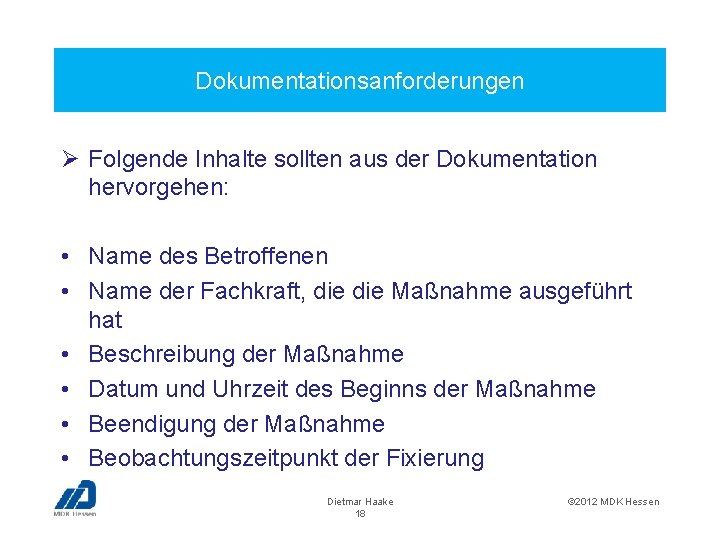 Dokumentationsanforderungen

➢ Folgende Inhalte sollten aus der Dokumentation hervorgehen:

• Name des Betroffenen
• Name der Fachkraft, die die Maßnahme ausgeführt hat
• Beschreibung der Maßnahme
• Datum und Uhrzeit des Beginns der Maßnahme
• Beendigung der Maßnahme
• Beobachtungszeitpunkt der Fixierung

MDK Hessen

Dietmar Haake
18

©2012 MDK Hessen